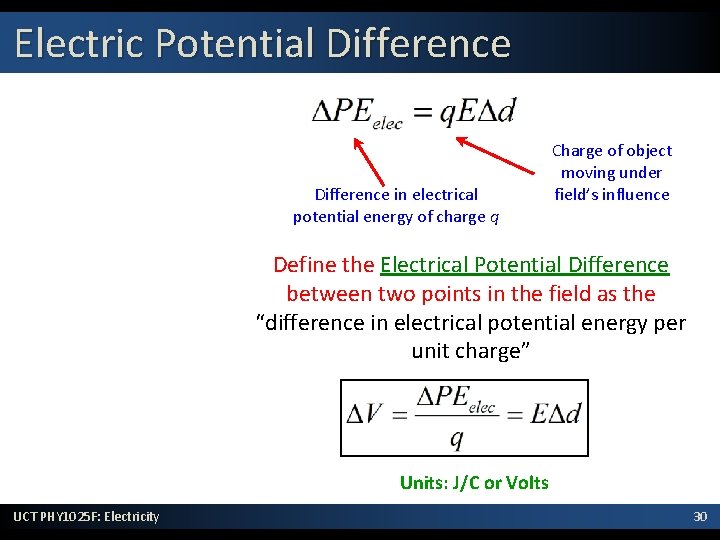 Electric Potential Difference

$\Delta PE_{elec} = qE\Delta d$

Difference in electrical potential energy of charge $q$

Charge of object moving under field's influence

Define the Electrical Potential Difference between two points in the field as the "difference in electrical potential energy per unit charge"

$\Delta V = \frac{\Delta PE_{elec}}{q} = E\Delta d$

Units: J/C or Volts

UCT PHY1025F: Electricity

30